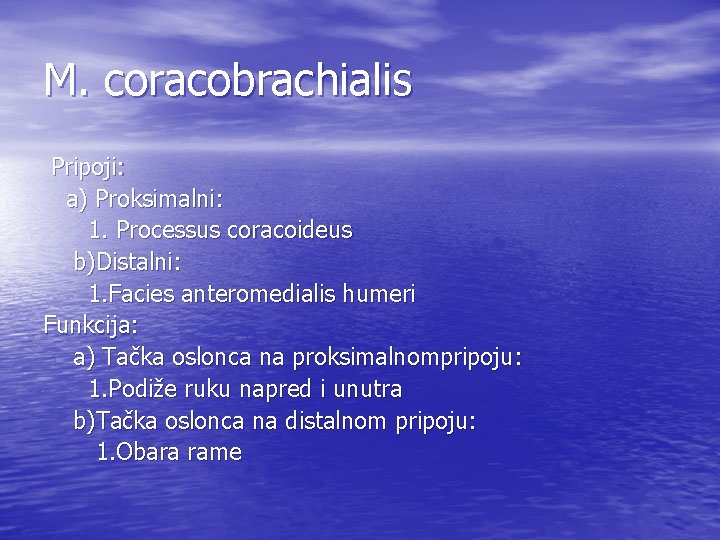 M. coracobrachialis

Pripoji:
a) Proksimalni:
1. Processus coracoideus
b)Distalni:
1.Facies anteromedialis humeri
Funkcija:
a) Tačka oslonca na proksimalnompripoju:
1.Podiže ruku napred i unutra
b)Tačka oslonca na distalnom pripoju:
1.Obara rame